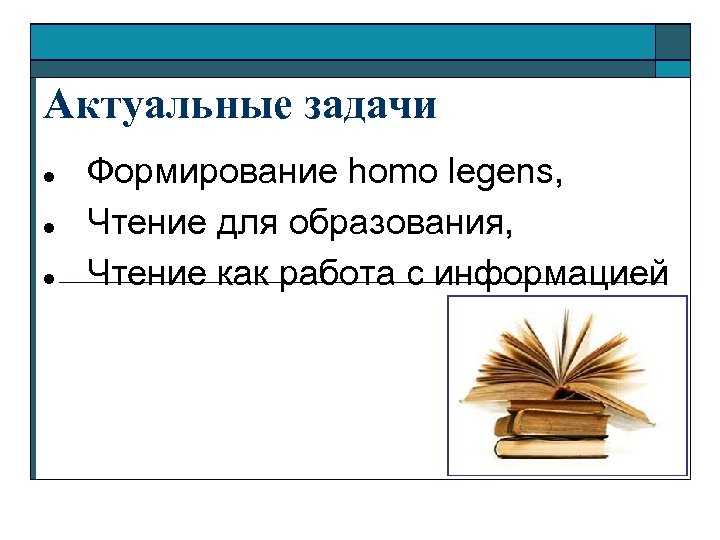 Актуальные задачи

- Формирование homo legens,
- Чтение для образования,
- Чтение как работа с информацией